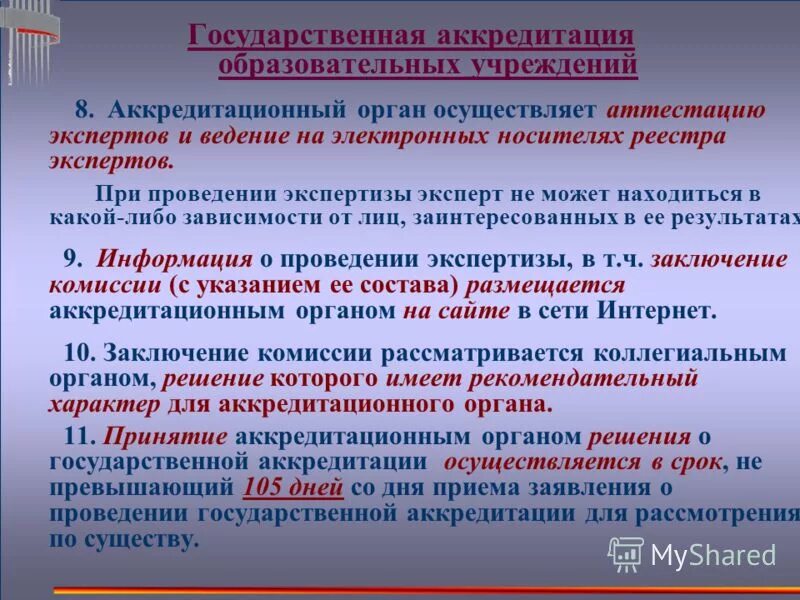 Государственная аккредитация образовательных учреждений

8. Аккредитационный орган осуществляет аттестацию экспертов и ведение на электронных носителях реестра экспертов.

При проведении экспертизы эксперт не может находиться в какой-либо зависимости от лиц, заинтересованных в ее результатах

9. Информация о проведении экспертизы, в т.ч. заключение комиссии (с указанием ее состава) размещается аккредитационным органом на сайте в сети Интернет.

10. Заключение комиссии рассматривается коллегиальным органом, решение которого имеет рекомендательный характер для аккредитационного органа.

11. Принятие аккредитационным органом решения о государственной аккредитации осуществляется в срок, не превышающий 105 дней со дня приема заявления о проведении государственной аккредитации для рассмотрения по существу.

MyShared